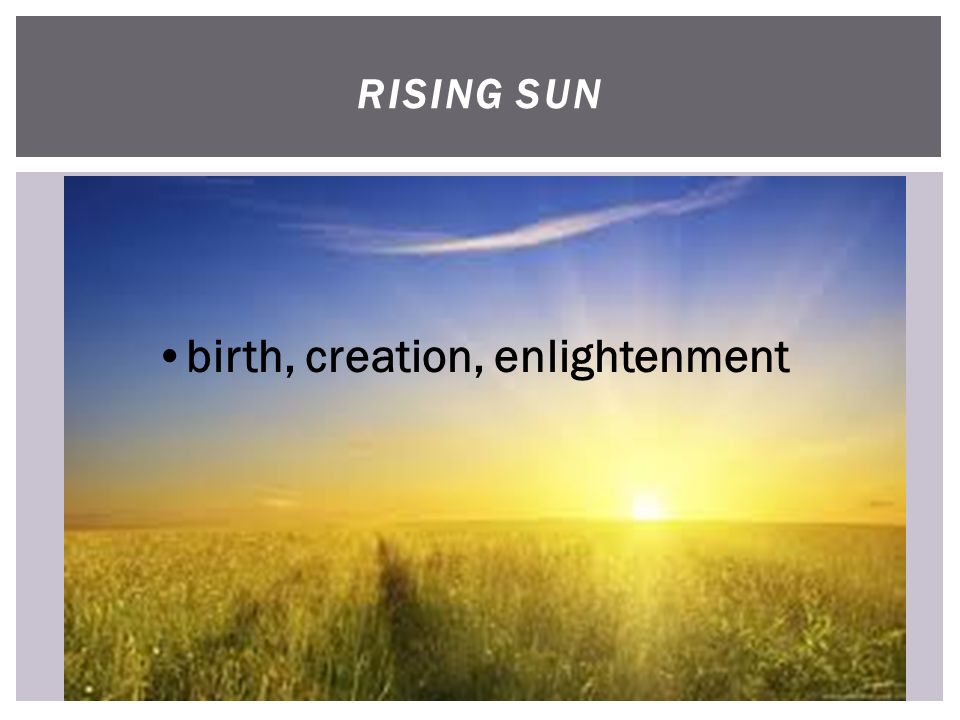 RISING SUN

• birth, creation, enlightenment